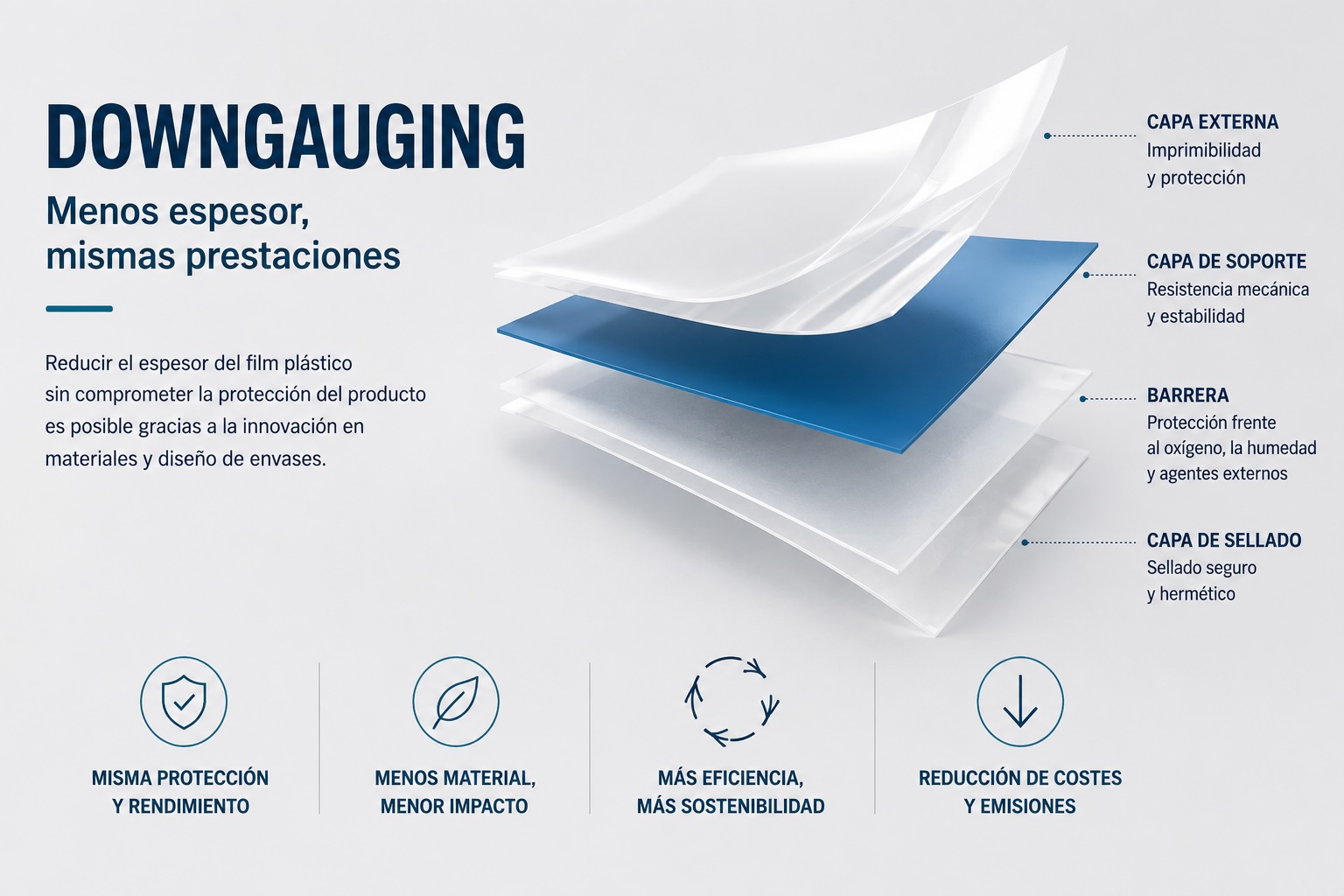 DOWNGAUGING

Menos espesor, mismas prestaciones

Reducir el espesor del film plástico sin comprometer la protección del producto es posible gracias a la innovación en materiales y diseño de envases.

CAPA EXTERNA
Imprimibilidad y protección

CAPA DE SOPORTE
Resistencia mecánica y estabilidad

BARRERA
Protección frente al oxígeno, la humedad y agentes externos

CAPA DE SELLADO
Sellado seguro y hermético

MISMA PROTECCIÓN Y RENDIMIENTO

MENOS MATERIAL, MENOR IMPACTO

MÁS EFICIENCIA, MÁS SOSTENIBILIDAD

REDUCCIÓN DE COSTES Y EMISIONES